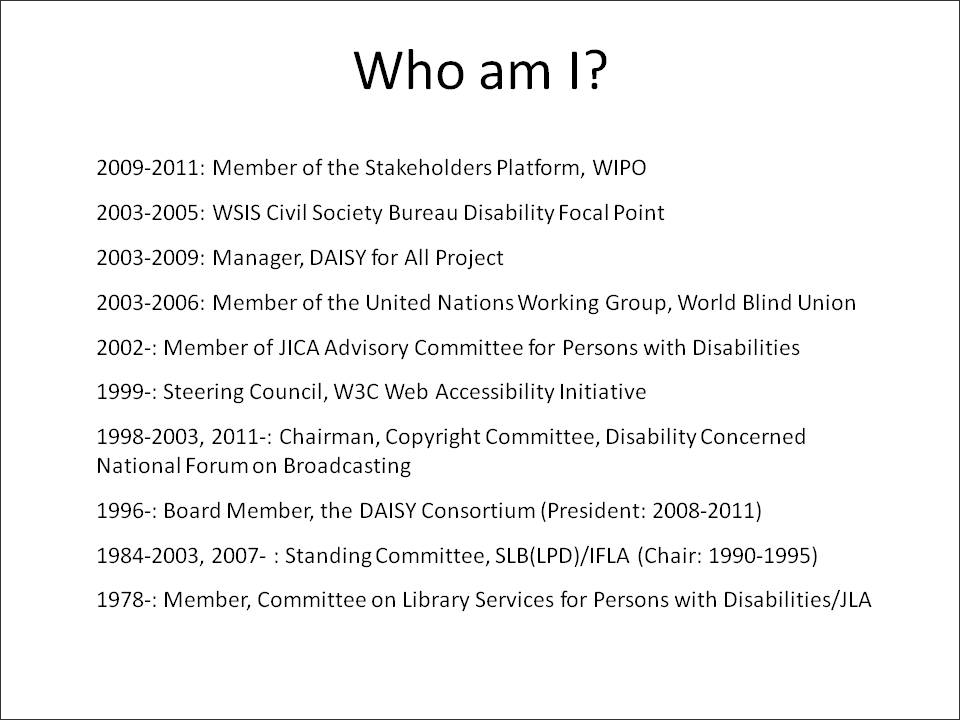 Who am I?

2009-2011: Member of the Stakeholders Platform, WIPO

2003-2005: WSIS Civil Society Bureau Disability Focal Point

2003-2009: Manager, DAISY for All Project

2003-2006: Member of the United Nations Working Group, World Blind Union

2002-: Member of JICA Advisory Committee for Persons with Disabilities

1999-: Steering Council, W3C Web Accessibility Initiative

1998-2003, 2011-: Chairman, Copyright Committee, Disability Concerned National Forum on Broadcasting

1996-: Board Member, the DAISY Consortium (President: 2008-2011)

1984-2003, 2007- : Standing Committee, SLB(LPD)/IFLA (Chair: 1990-1995)

1978-: Member, Committee on Library Services for Persons with Disabilities/JLA